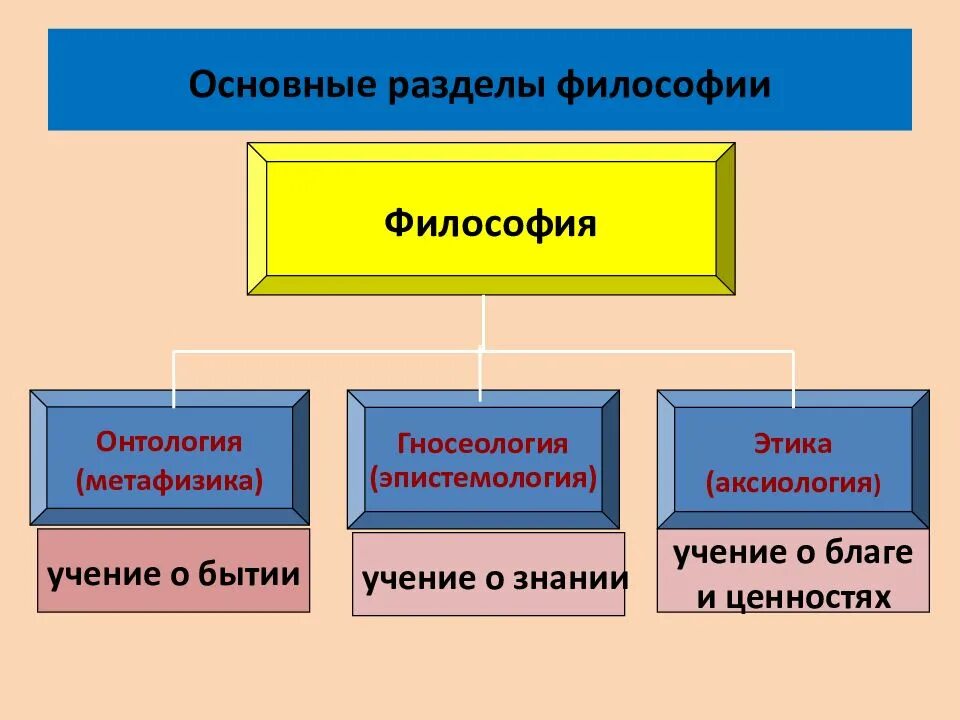 Основные разделы философии

Философия

Онтология (метафизика)

учение о бытии

Гносеология (эпистемология)

учение о знании

Этика (аксиология)

учение о благе и ценностях